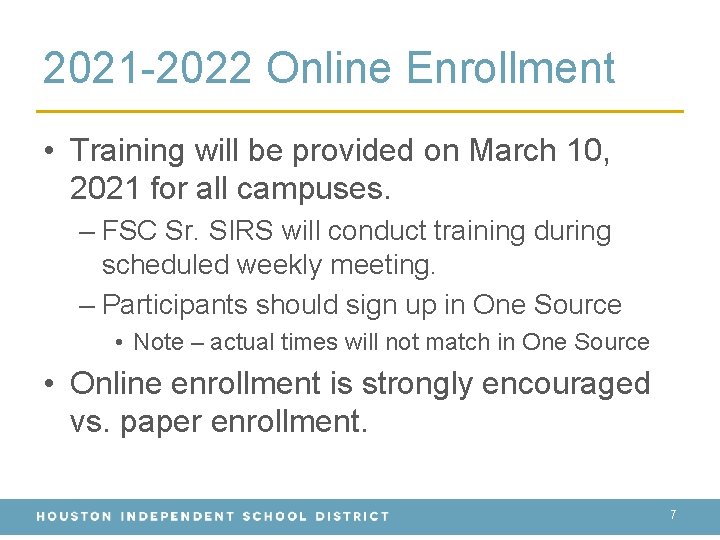 2021-2022 Online Enrollment

• Training will be provided on March 10, 2021 for all campuses.
– FSC Sr. SIRS will conduct training during scheduled weekly meeting.
– Participants should sign up in One Source
• Note – actual times will not match in One Source

• Online enrollment is strongly encouraged vs. paper enrollment.

HOUSTON INDEPENDENT SCHOOL DISTRICT

7